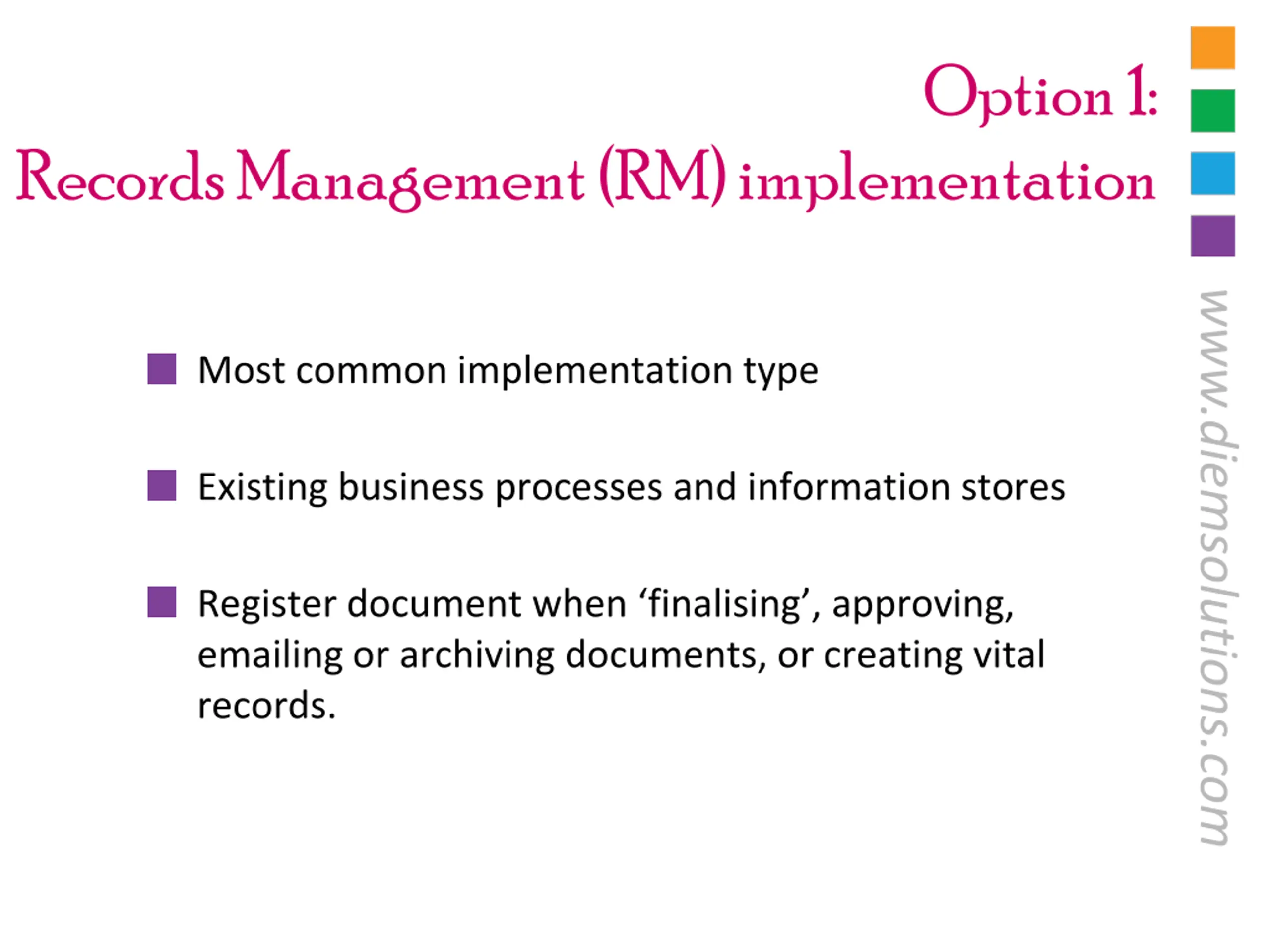 Option 1:
Records Management (RM) implementation

Most common implementation type

Existing business processes and information stores

Register document when ‘finalising’, approving, emailing or archiving documents, or creating vital records.

www.diemsolutions.com